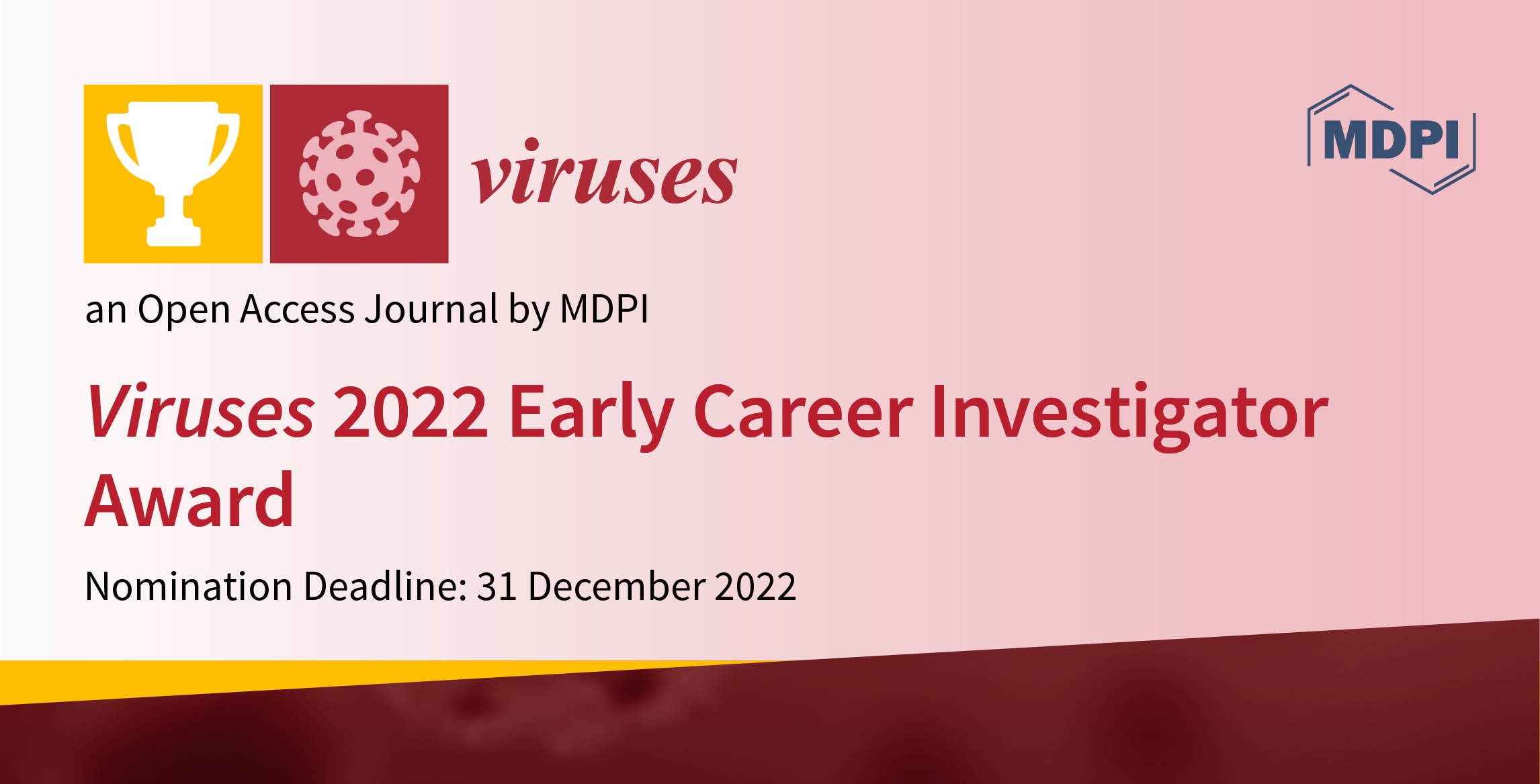 viruses

MDPI

an Open Access Journal by MDPI

Viruses 2022 Early Career Investigator Award

Nomination Deadline: 31 December 2022